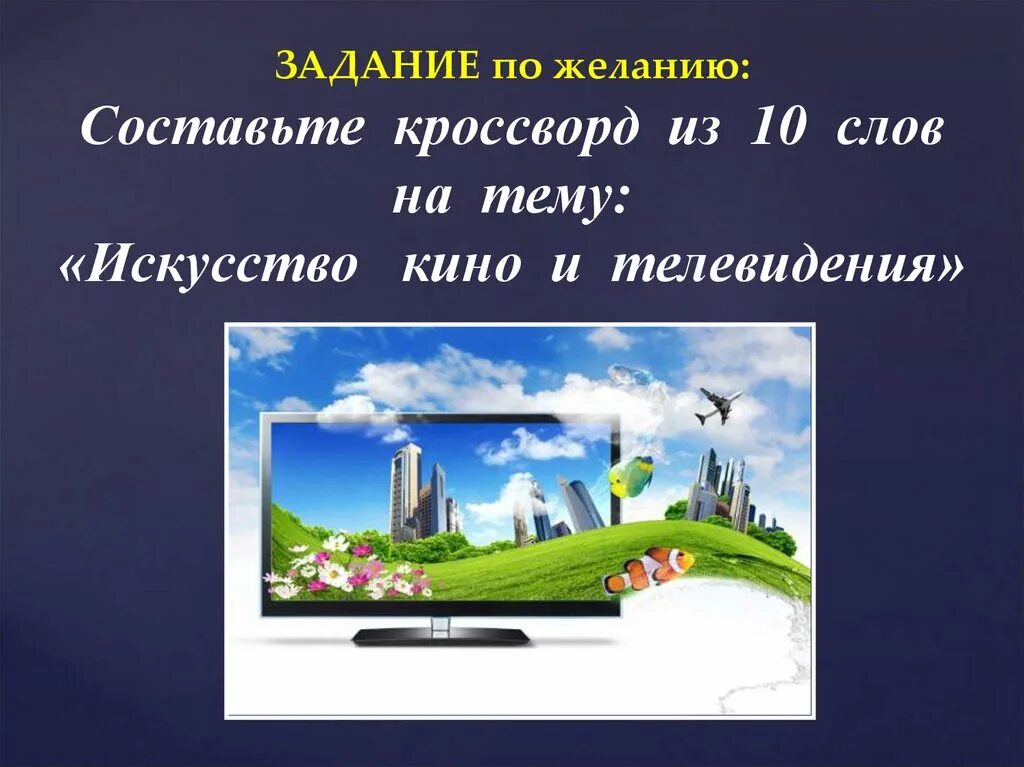 ЗАДАНИЕ по желанию:

Составьте кроссворд из 10 слов на тему: «Искусство кино и телевидения»